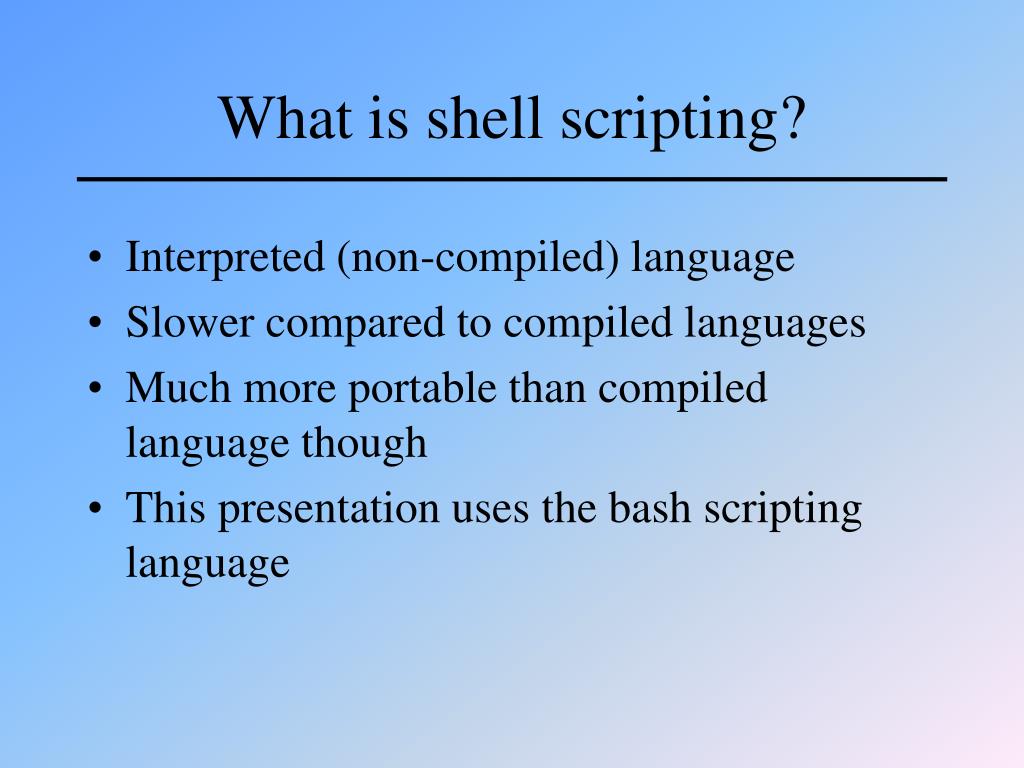 What is shell scripting?

• Interpreted (non-compiled) language
• Slower compared to compiled languages
• Much more portable than compiled language though
• This presentation uses the bash scripting language